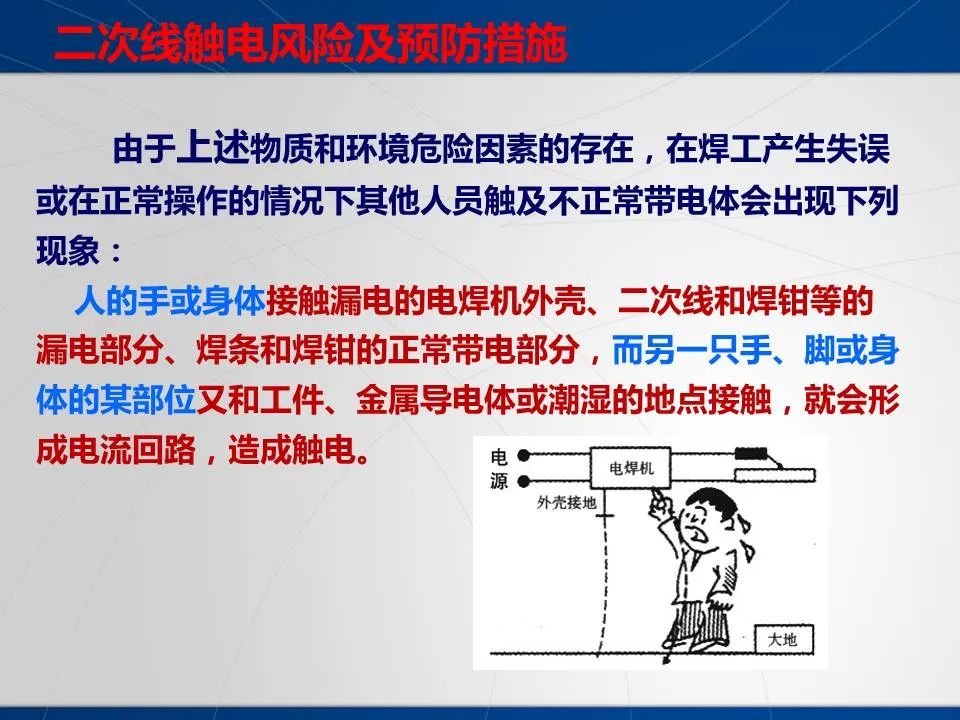 二次线触电风险及预防措施

由于上述物质和环境危险因素的存在，在焊工产生失误或在正常操作的情况下其他人员触及不正常带电体会出现下列现象：

人的手或身体接触漏电的电焊机外壳、二次线和焊钳等的漏电部分、焊条和焊钳的正常带电部分，而另一只手、脚或身体的某部位又和工件、金属导电体或潮湿的地点接触，就会形成电流回路，造成触电。

电源
电焊机
外壳接地
大地